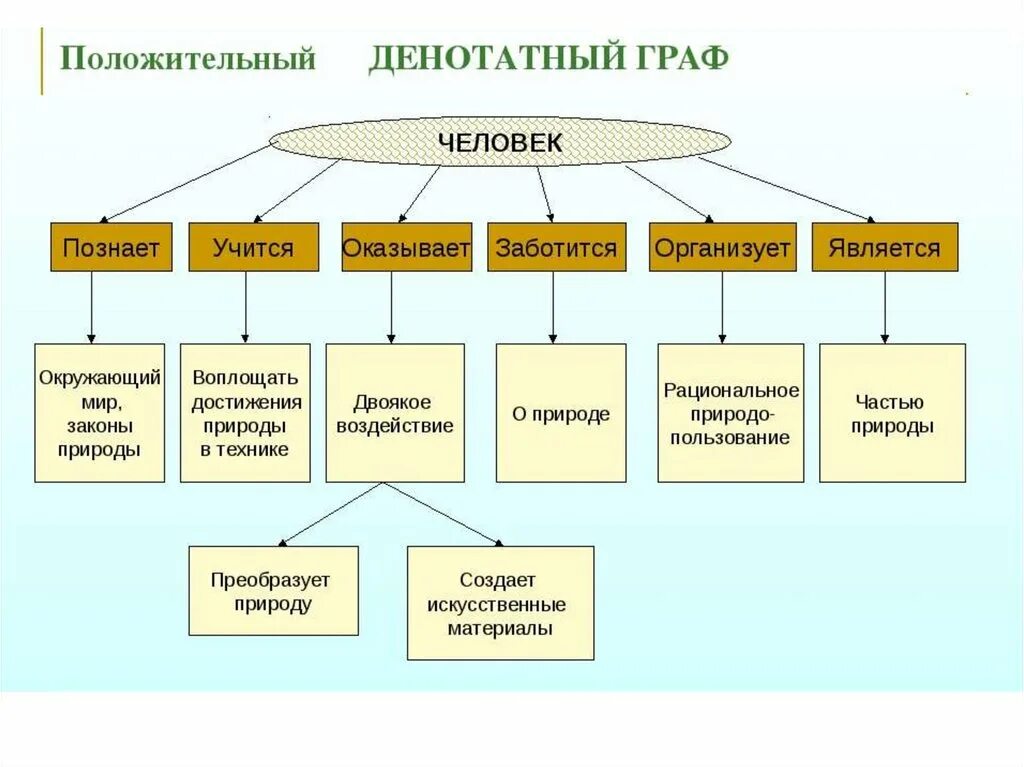 Положительный ДЕНОТАТНЫЙ ГРАФ

ЧЕЛОВЕК

Познает

Учится

Оказывает

Заботится

Организует

Является

Окружающий мир, законы природы

Воплощать достижения природы в технике

Двоякое воздействие

О природе

Рациональное природопользование

Частью природы

Преобразует природу

Создает искусственные материалы